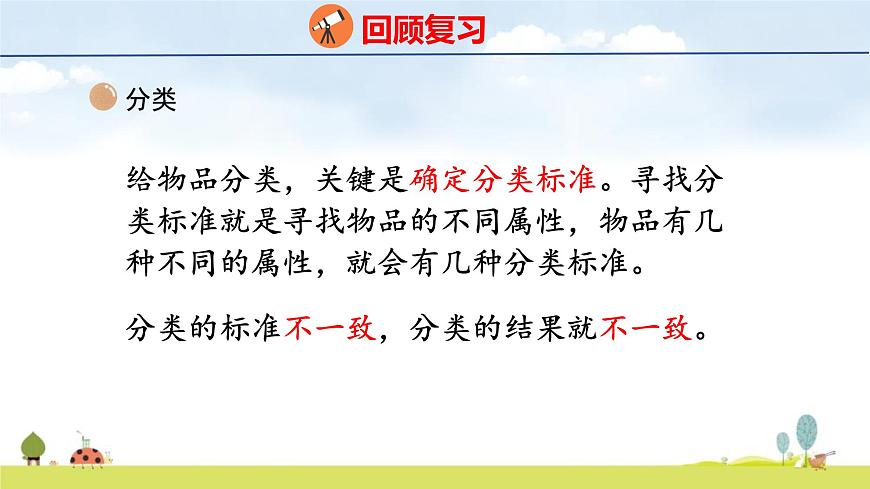 回顾复习

分类

给物品分类，关键是确定分类标准。寻找分类标准就是寻找物品的不同属性，物品有几种不同的属性，就会有几种分类标准。

分类的标准不一致，分类的结果就不一致。